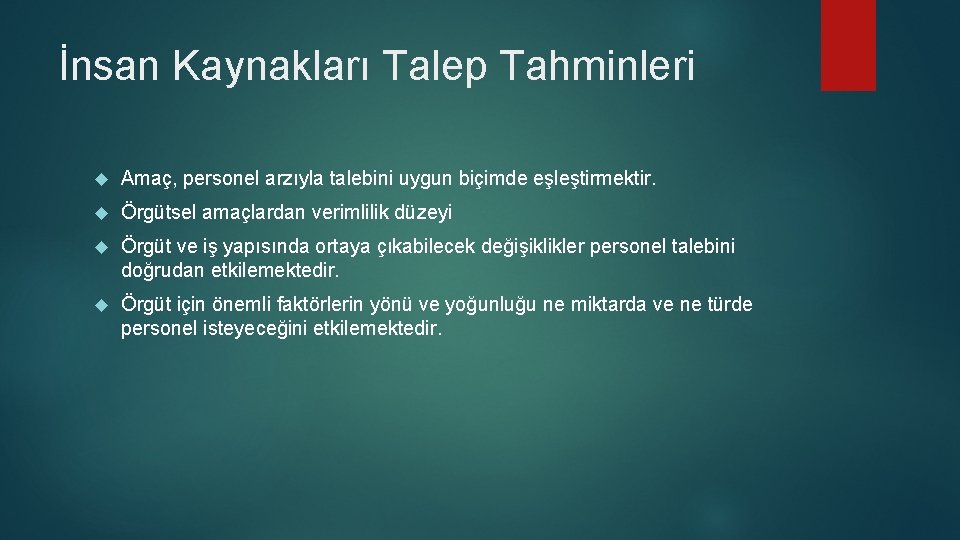 İnsan Kaynakları Talep Tahminleri

Amaç, personel arzıyla talebini uygun biçimde eşleştirmektir.

Örgütsel amaçlardan verimlilik düzeyi

Örgüt ve iş yapısında ortaya çıkabilecek değişiklikler personel talebini doğrudan etkilemektedir.

Örgüt için önemli faktörlerin yönü ve yoğunluğu ne miktarda ve ne türde personel isteyeceğini etkilemektedir.